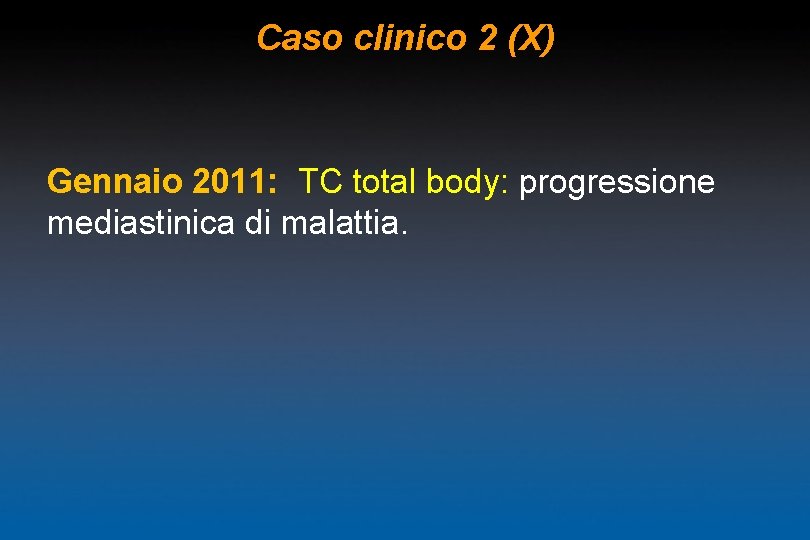 Caso clinico 2 (X)

Gennaio 2011: TC total body: progressione mediastinica di malattia.